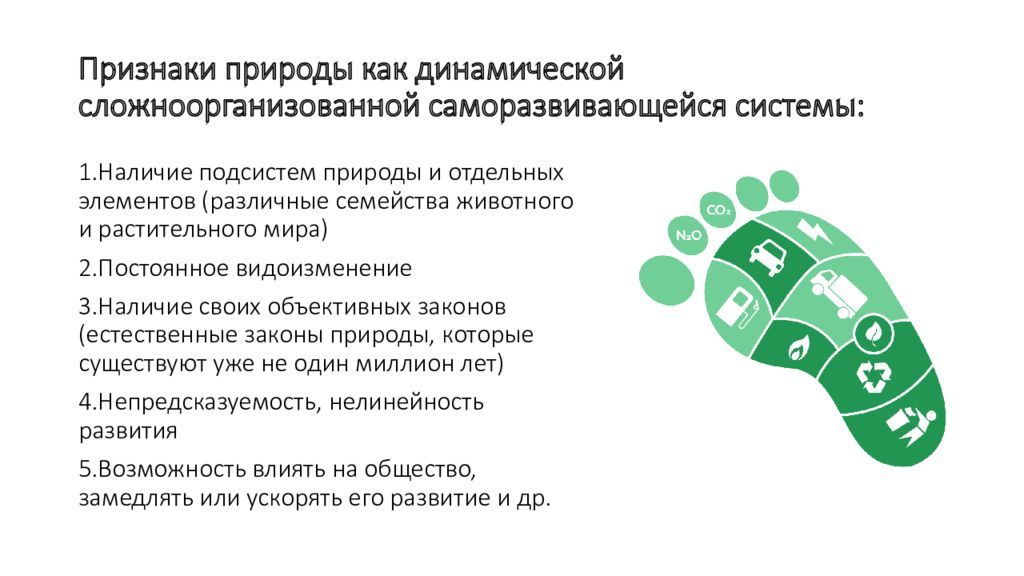 Признаки природы как динамической сложноорганизованной саморазвивающейся системы:

1.Наличие подсистем природы и отдельных элементов (различные семейства животного и растительного мира)

2.Постоянное видоизменение

3.Наличие своих объективных законов (естественные законы природы, которые существуют уже не один миллион лет)

4.Непредсказуемость, нелинейность развития

5.Возможность влиять на общество, замедлять или ускорять его развитие и др.

$N_2O$

$CO_2$